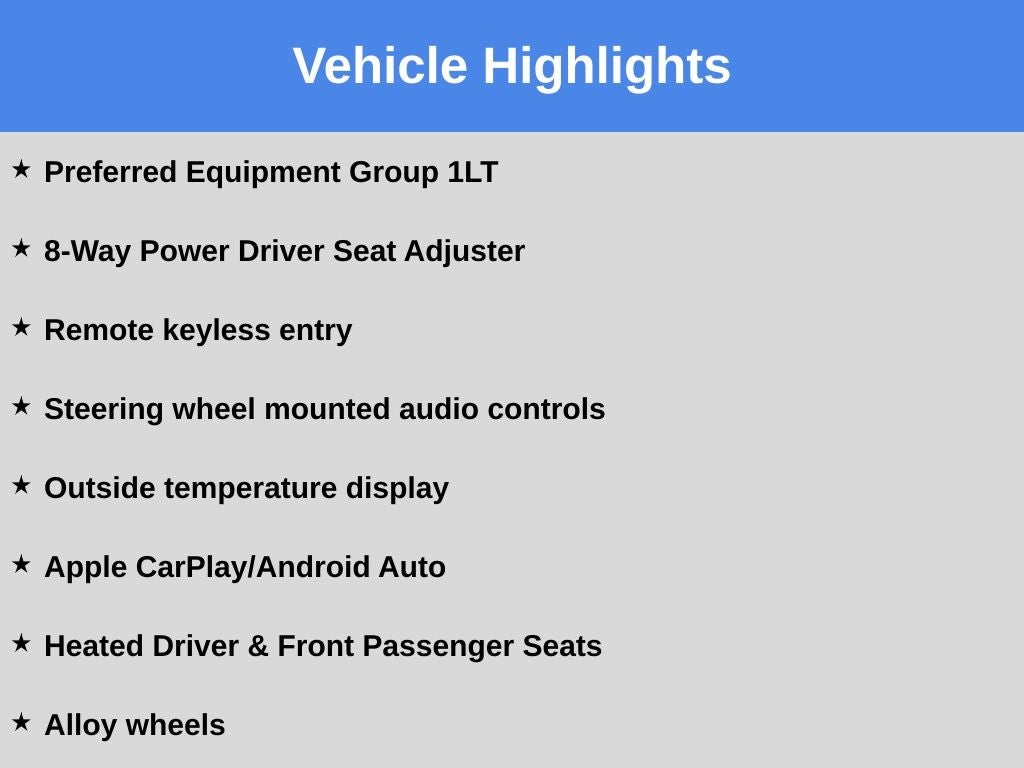 Vehicle Highlights

★ Preferred Equipment Group 1LT

★ 8-Way Power Driver Seat Adjuster

★ Remote keyless entry

★ Steering wheel mounted audio controls

★ Outside temperature display

★ Apple CarPlay/Android Auto

★ Heated Driver & Front Passenger Seats

★ Alloy wheels